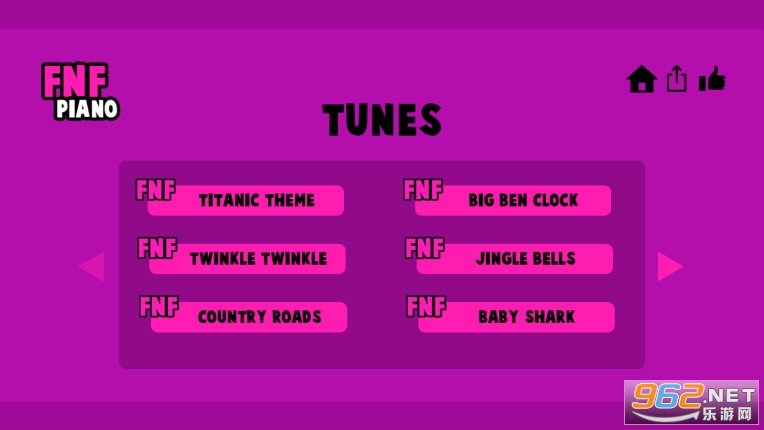 FNF
PIANO

TUNES

FNF TITANIC THEME
FNF TWINKLE TWINKLE
FNF COUNTRY ROADS

FNF BIG BEN CLOCK
FNF JINGLE BELLS
FNF BABY SHARK

962.NET
乐游网